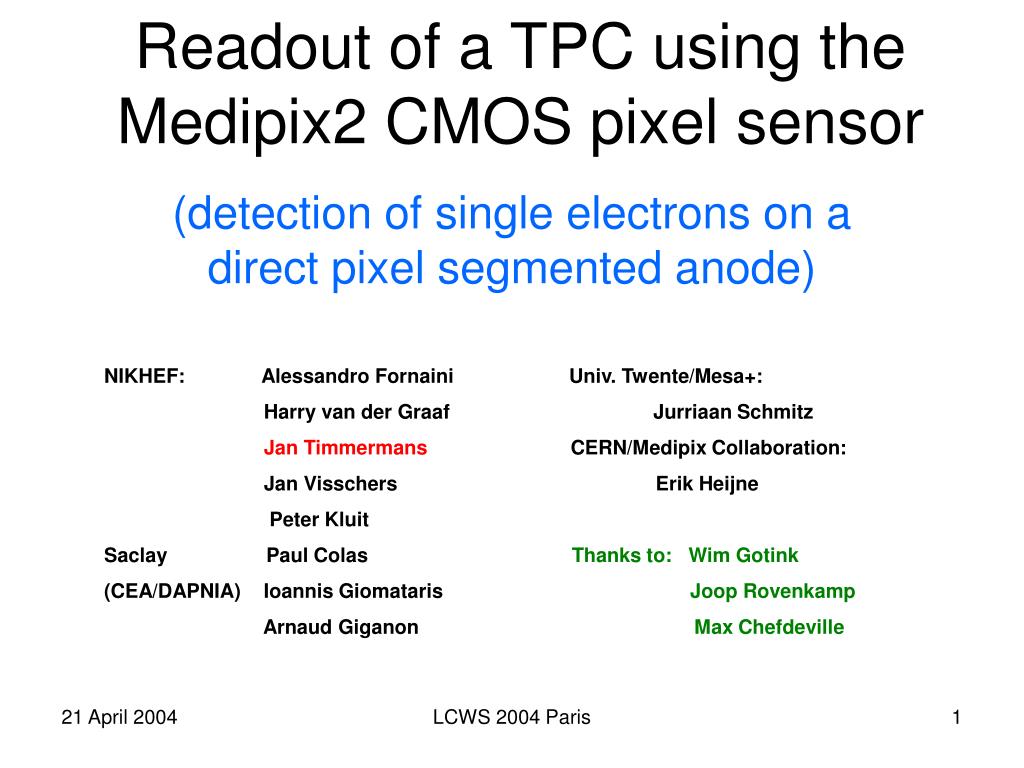 Readout of a TPC using the Medipix2 CMOS pixel sensor

(detection of single electrons on a direct pixel segmented anode)

NIKHEF: Alessandro Fornaini
Harry van der Graaf
Jan Timmermans
Jan Visschers
Peter Kluit

Saclay Paul Colas
(CEA/DAPNIA) Ioannis Giomataris
Arnaud Giganon

Univ. Twente/Mesa+:
Jurriaan Schmitz
CERN/Medipix Collaboration:
Erik Heijne

Thanks to: Wim Gotink
Joop Rovenkamp
Max Chefdeville

21 April 2004

LCWS 2004 Paris

1